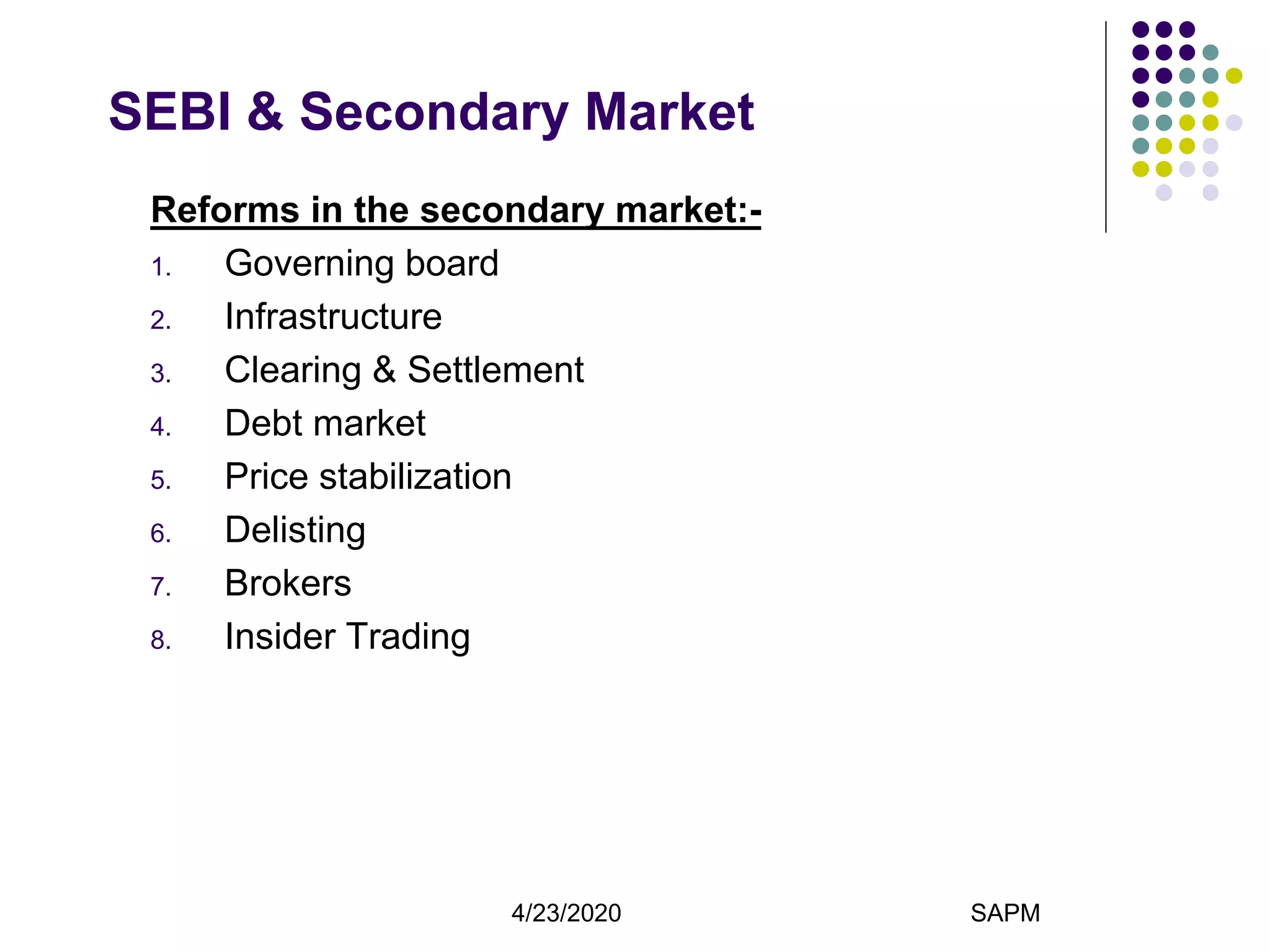 SEBI & Secondary Market

Reforms in the secondary market:-

1. Governing board
2. Infrastructure
3. Clearing & Settlement
4. Debt market
5. Price stabilization
6. Delisting
7. Brokers
8. Insider Trading

4/23/2020

SAPM